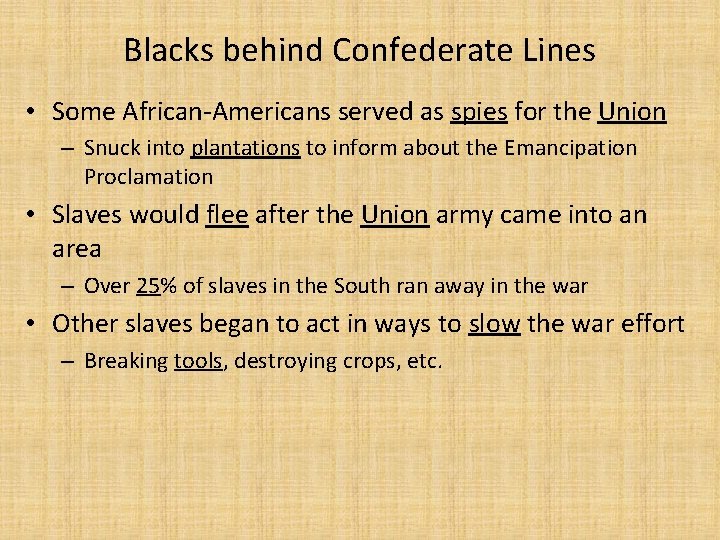 Blacks behind Confederate Lines

• Some African-Americans served as spies for the Union
  – Snuck into plantations to inform about the Emancipation Proclamation
• Slaves would flee after the Union army came into an area
  – Over 25% of slaves in the South ran away in the war
• Other slaves began to act in ways to slow the war effort
  – Breaking tools, destroying crops, etc.